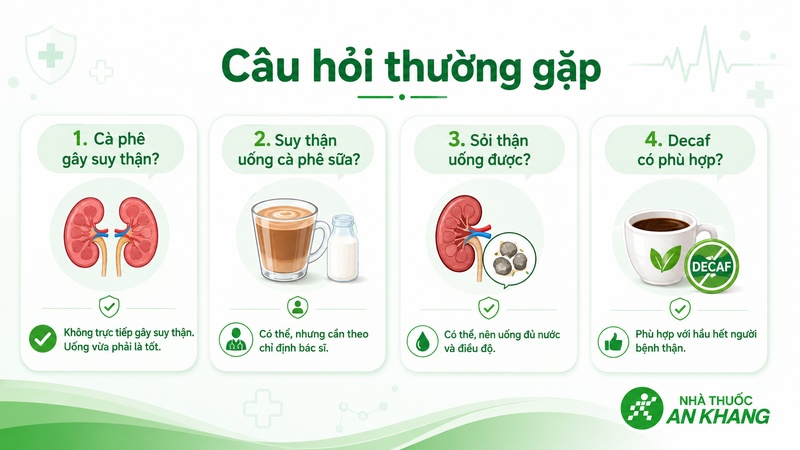 Câu hỏi thường gặp

1. Cà phê gây suy thận?

Không trực tiếp gây suy thận. Uống vừa phải là tốt.

2. Suy thận uống cà phê sữa?

Có thể, nhưng cần theo chỉ định bác sĩ.

3. Sỏi thận uống được?

Có thể, nên uống đủ nước và điều độ.

4. Decaf có phù hợp?

DECAF

Phù hợp với hầu hết người bệnh thận.

NHÀ THUỐC AN KHANG